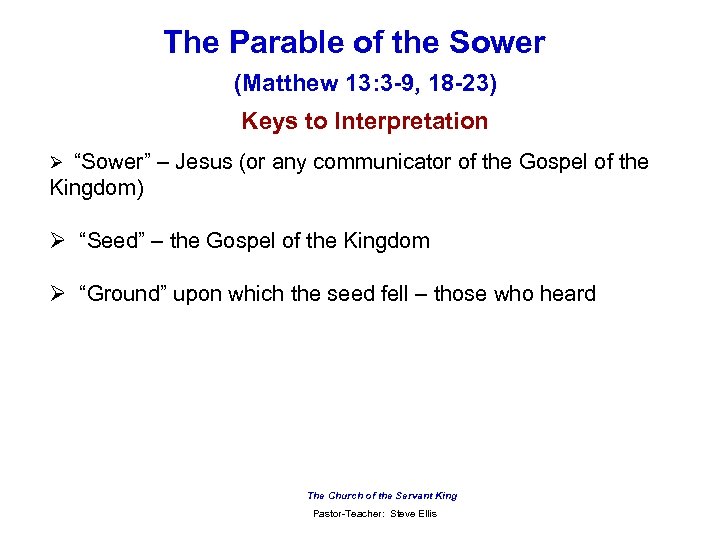 The Parable of the Sower

(Matthew 13:3-9, 18-23)

Keys to Interpretation

➢ “Sower” – Jesus (or any communicator of the Gospel of the Kingdom)

➢ “Seed” – the Gospel of the Kingdom

➢ “Ground” upon which the seed fell – those who heard

The Church of the Servant King

Pastor-Teacher: Steve Ellis